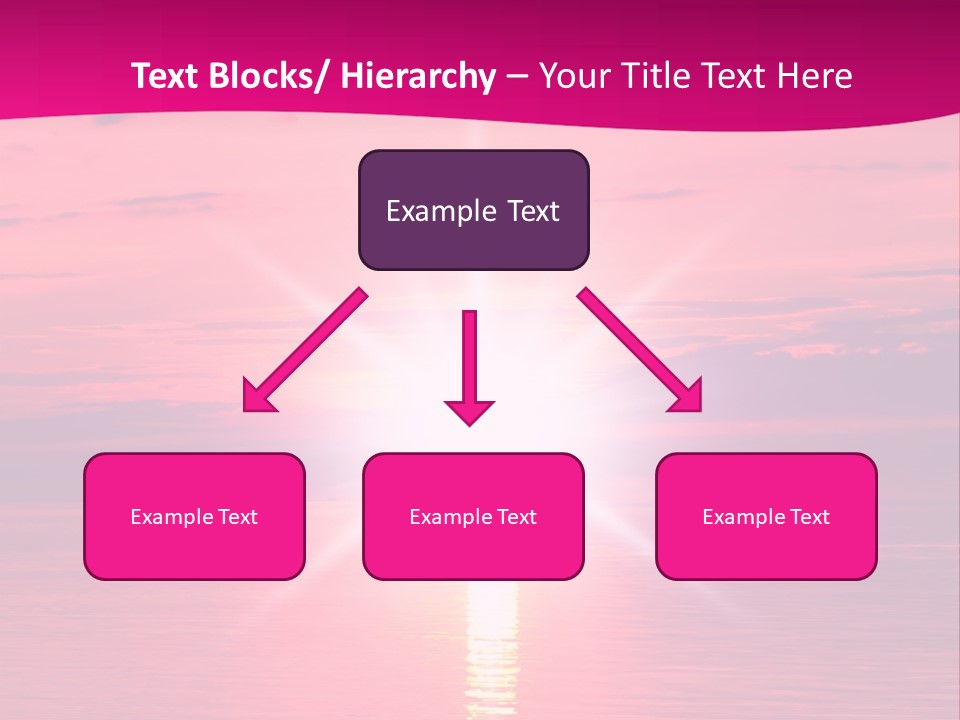 Text Blocks/ Hierarchy – Your Title Text Here

Example Text

Example Text

Example Text

Example Text